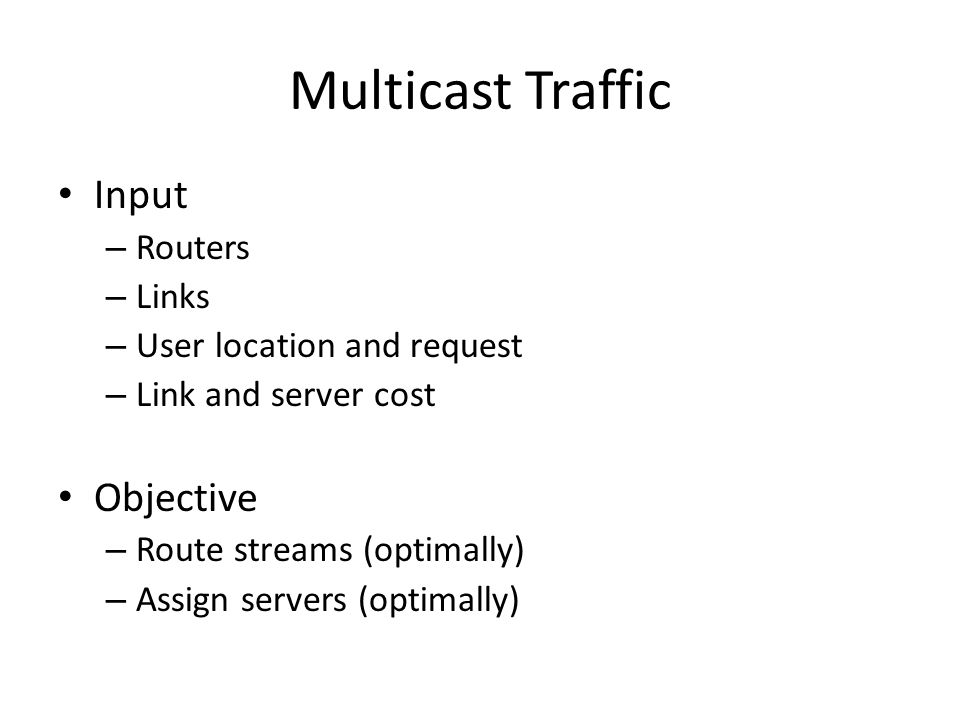 Multicast Traffic

• Input
– Routers
– Links
– User location and request
– Link and server cost

• Objective
– Route streams (optimally)
– Assign servers (optimally)